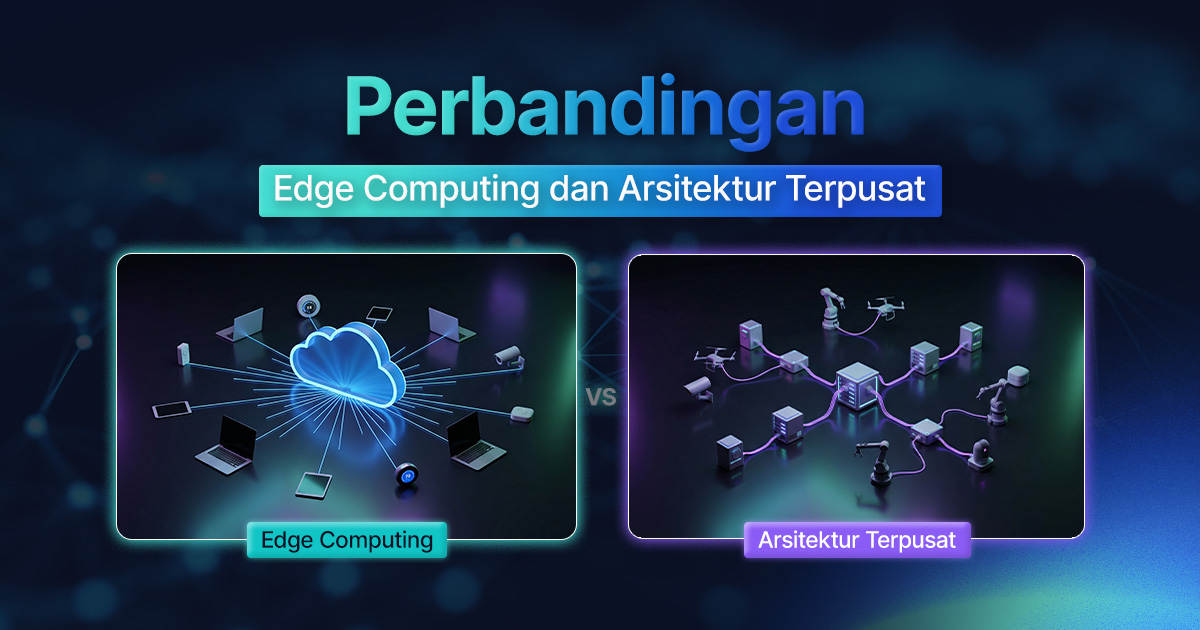 Perbandingan

Edge Computing dan Arsitektur Terpusat

VS

Edge Computing

Arsitektur Terpusat